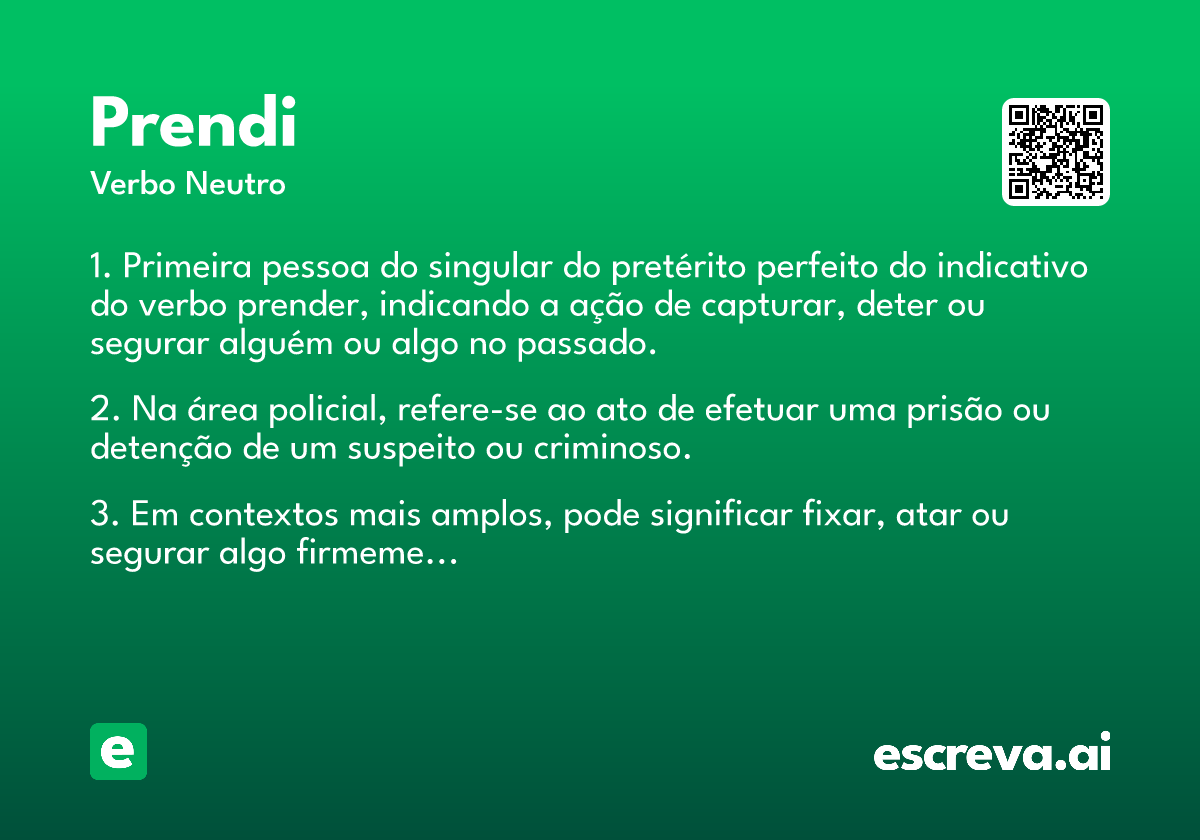 Prendi
Verbo Neutro

1. Primeira pessoa do singular do pretérito perfeito do indicativo do verbo prender, indicando a ação de capturar, deter ou segurar alguém ou algo no passado.

2. Na área policial, refere-se ao ato de efetuar uma prisão ou detenção de um suspeito ou criminoso.

3. Em contextos mais amplos, pode significar fixar, atar ou segurar algo firmeme...

e

escreva.ai